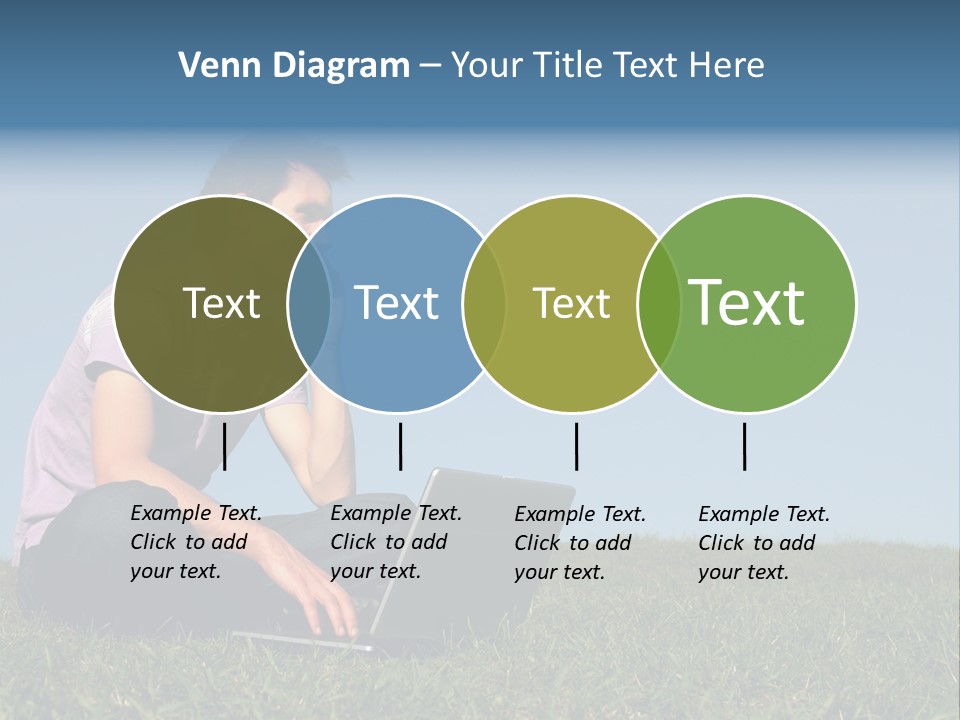 Venn Diagram – Your Title Text Here

Text

Text

Text

Text

Example Text. Click to add your text.

Example Text. Click to add your text.

Example Text. Click to add your text.

Example Text. Click to add your text.